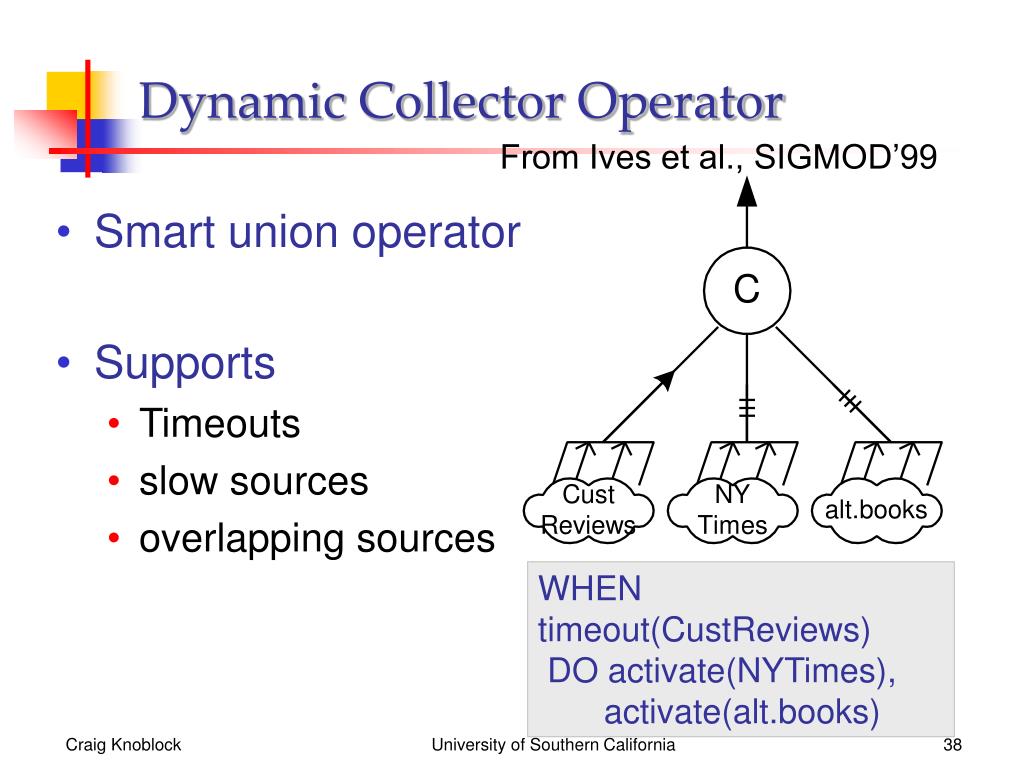 Dynamic Collector Operator

From Ives et al., SIGMOD'99

• Smart union operator

• Supports
  • Timeouts
  • slow sources
  • overlapping sources

C

Cust Reviews

NY Times

alt.books

WHEN
timeout(CustReviews)
DO activate(NYTimes),
activate(alt.books)

Craig Knoblock

University of Southern California

38